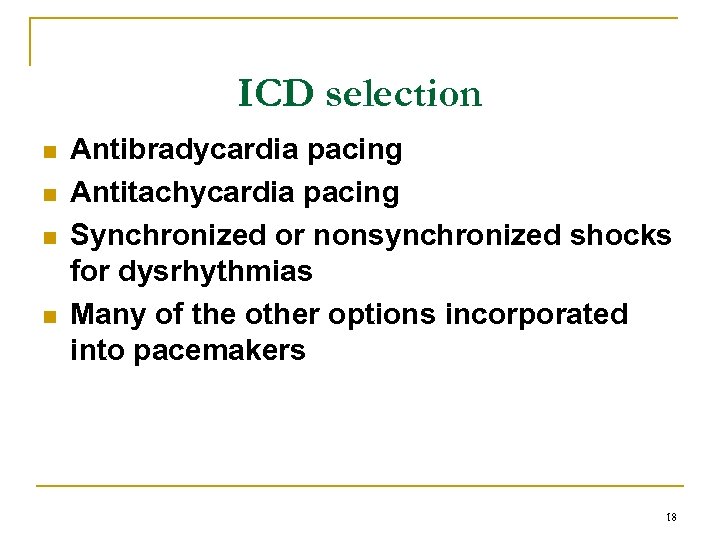 ICD selection

- Antibradycardia pacing
- Antitachycardia pacing
- Synchronized or nonsynchronized shocks for dysrhythmias
- Many of the other options incorporated into pacemakers

18